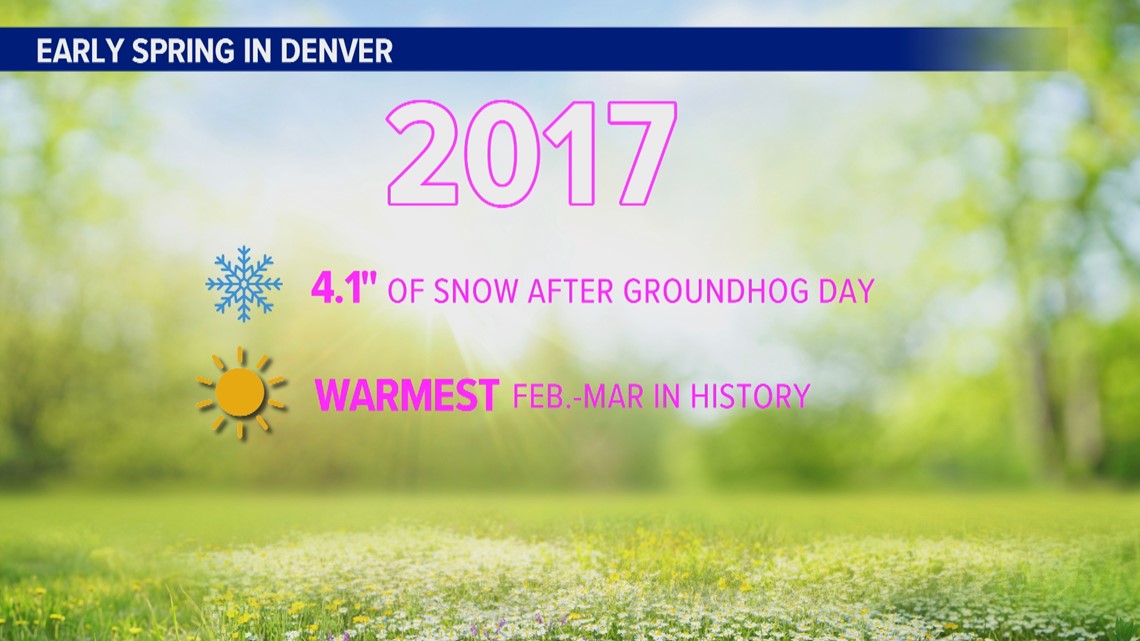 EARLY SPRING IN DENVER

2017

4.1" OF SNOW AFTER GROUNDHOG DAY

WARMEST FEB.-MAR IN HISTORY